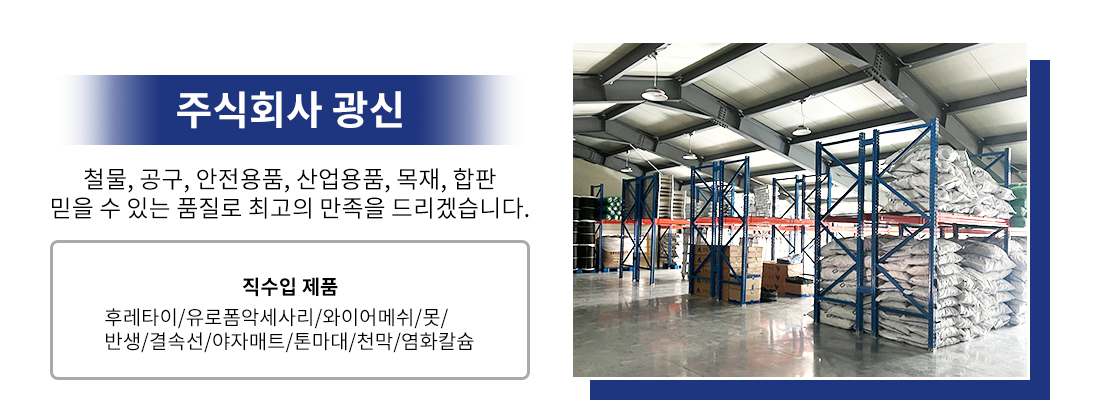 주식회사 광신

철물, 공구, 안전용품, 산업용품, 목재, 합판
믿을 수 있는 품질로 최고의 만족을 드리겠습니다.

직수입 제품

후레타이/유로폼악세사리/와이어메쉬/못/
반생/결속선/야자매트/톤마대/천막/염화칼슘